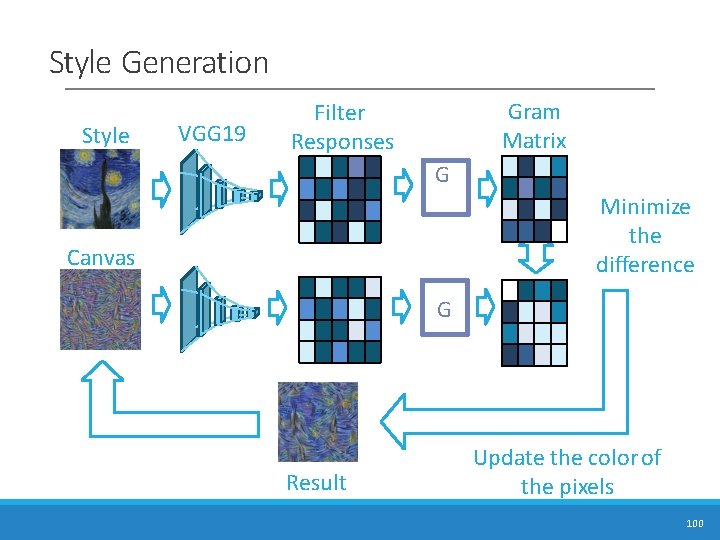 Style Generation

Style

VGG19

Filter Responses

G

Gram Matrix

Minimize the difference

Canvas

G

Result

Update the color of the pixels

100